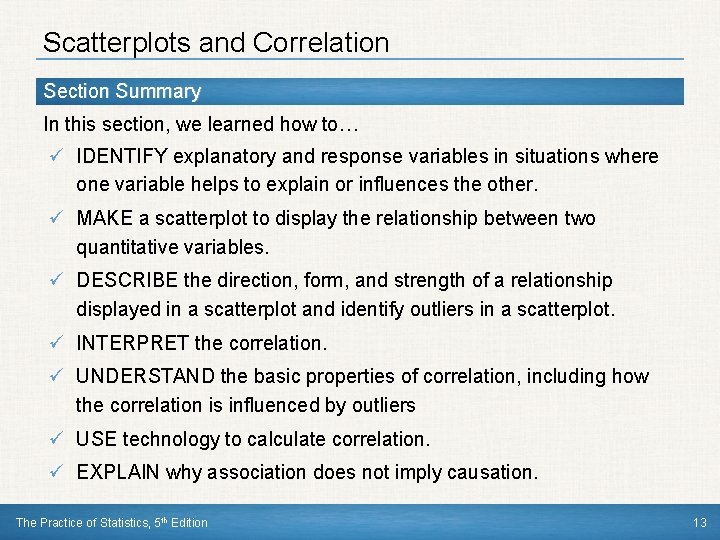 Scatterplots and Correlation

Section Summary

In this section, we learned how to…

✓ IDENTIFY explanatory and response variables in situations where one variable helps to explain or influences the other.

✓ MAKE a scatterplot to display the relationship between two quantitative variables.

✓ DESCRIBE the direction, form, and strength of a relationship displayed in a scatterplot and identify outliers in a scatterplot.

✓ INTERPRET the correlation.

✓ UNDERSTAND the basic properties of correlation, including how the correlation is influenced by outliers

✓ USE technology to calculate correlation.

✓ EXPLAIN why association does not imply causation.

The Practice of Statistics, 5$^{th}$ Edition

13